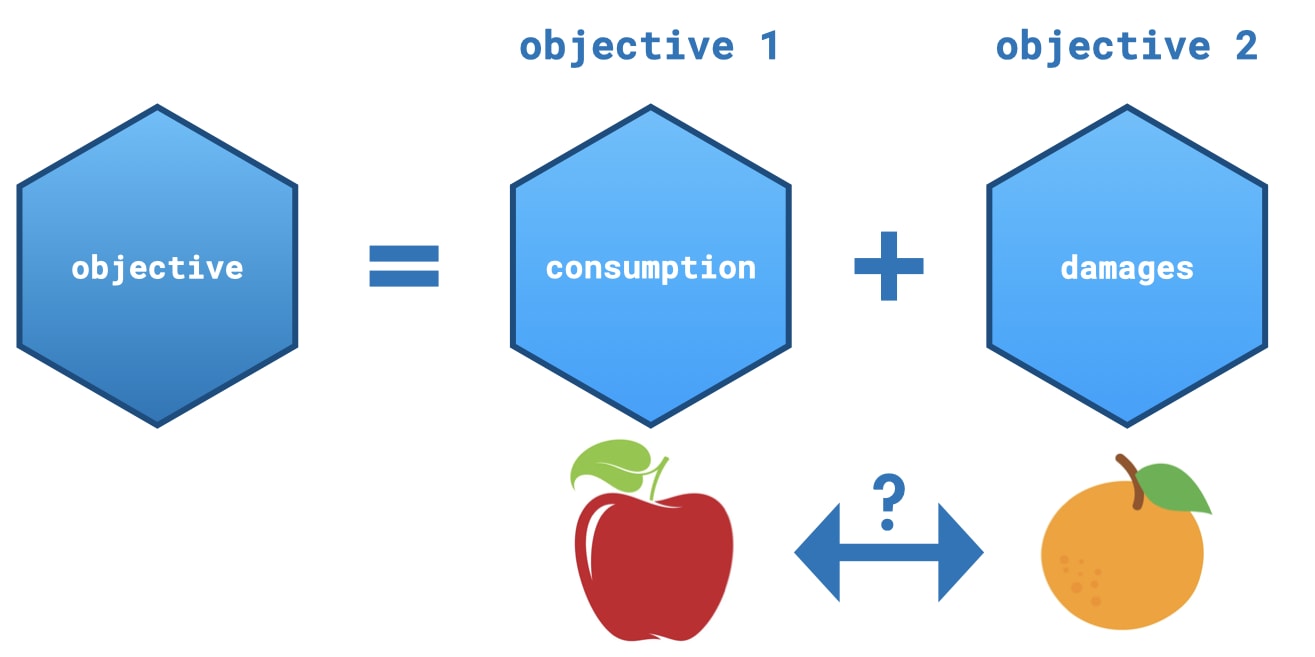 objective 1

objective 2

objective = consumption + damages

?